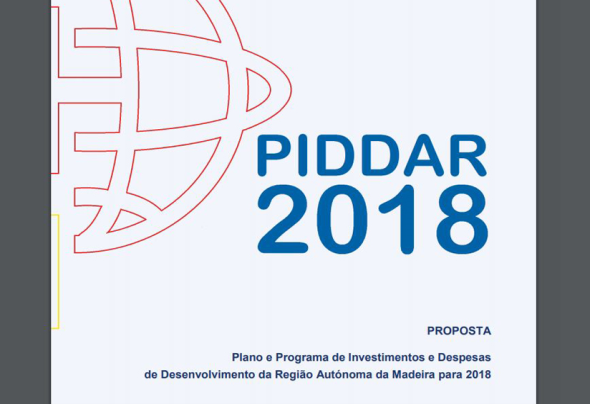 PIDDAR
2018

PROPOSTA

Plano e Programa de Investimentos e Despesas de Desenvolvimento da Região Autónoma da Madeira para 2018